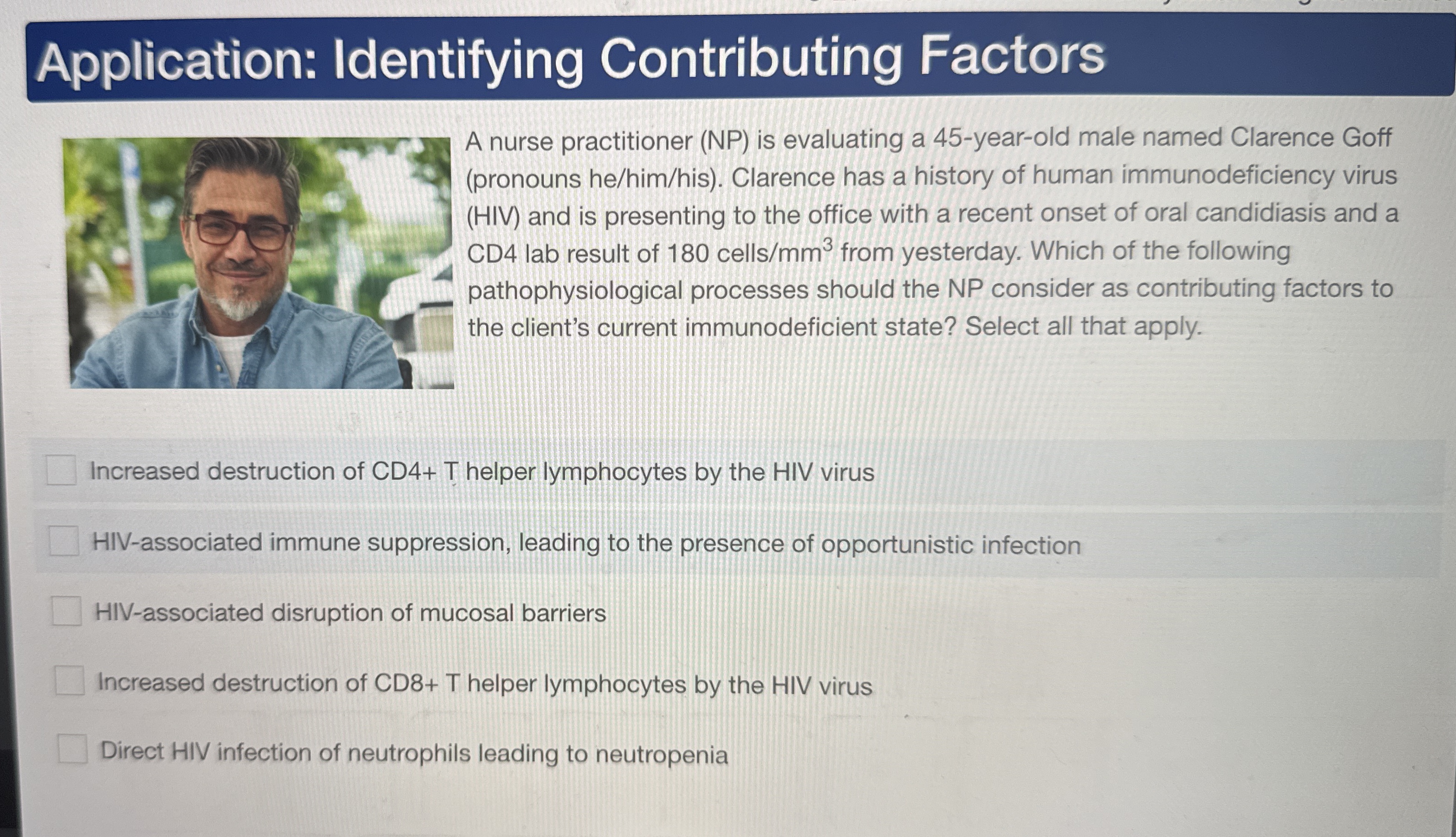 Application: Identifying Contributing Factors

A nurse practitioner (NP) is evaluating a 45-year-old male named Clarence Goff (pronouns he/him/his). Clarence has a history of human immunodeficiency virus (HIV) and is presenting to the office with a recent onset of oral candidiasis and a CD4 lab result of 180 cells/mm$^3$ from yesterday. Which of the following pathophysiological processes should the NP consider as contributing factors to the client's current immunodeficient state? Select all that apply.

Increased destruction of CD4+ T helper lymphocytes by the HIV virus

HIV-associated immune suppression, leading to the presence of opportunistic infection

HIV-associated disruption of mucosal barriers

Increased destruction of CD8+ T helper lymphocytes by the HIV virus

Direct HIV infection of neutrophils leading to neutropenia